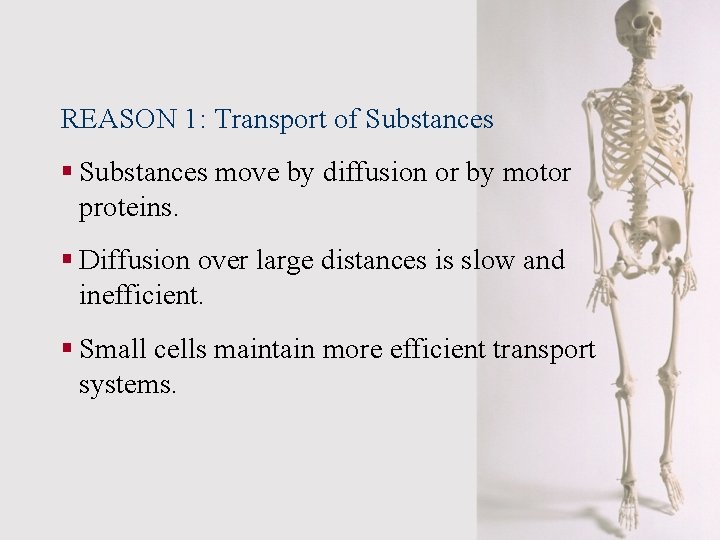 REASON 1: Transport of Substances

▪ Substances move by diffusion or by motor proteins.

▪ Diffusion over large distances is slow and inefficient.

▪ Small cells maintain more efficient transport systems.